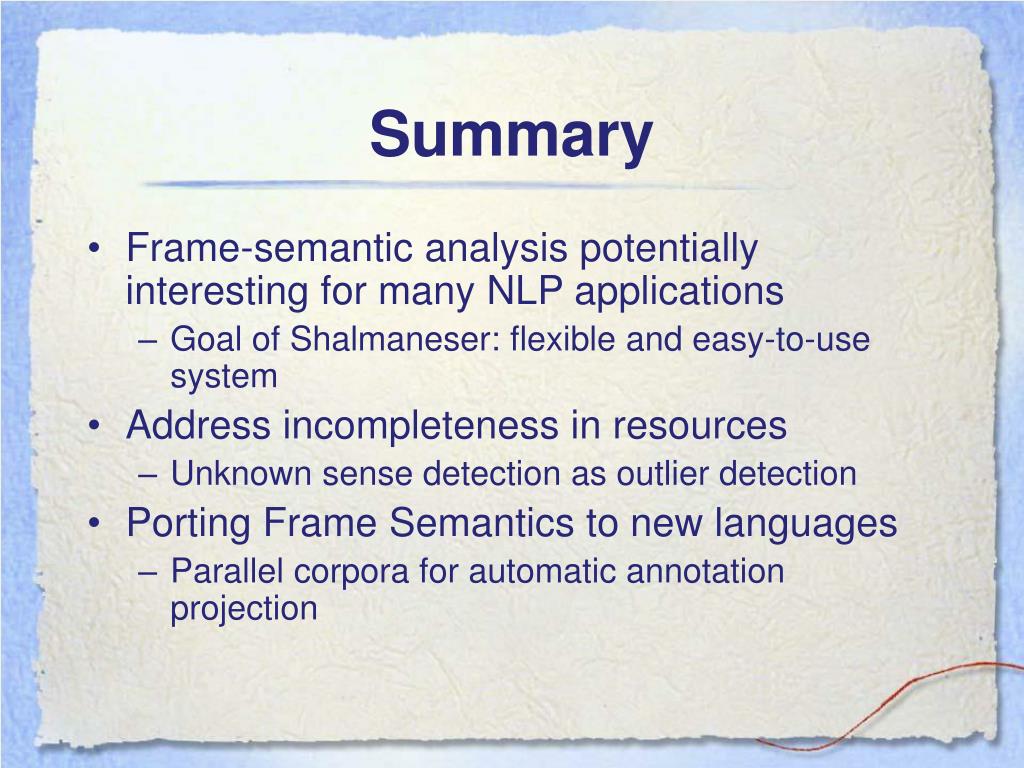 Summary

• Frame-semantic analysis potentially interesting for many NLP applications
– Goal of Shalmaneser: flexible and easy-to-use system
• Address incompleteness in resources
– Unknown sense detection as outlier detection
• Porting Frame Semantics to new languages
– Parallel corpora for automatic annotation projection